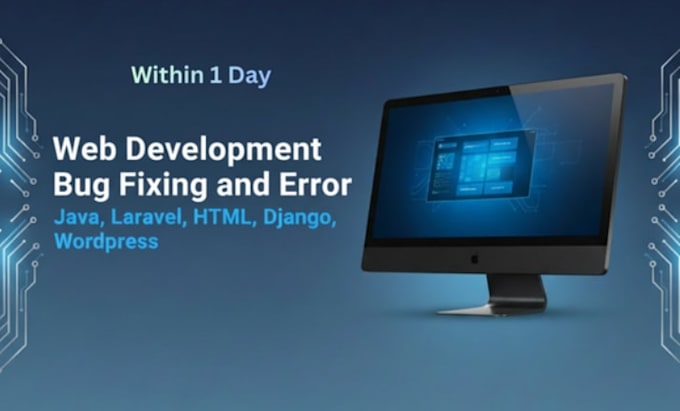 Within 1 Day

Web Development Bug Fixing and Error

Java, Laravel, HTML, Django, Wordpress